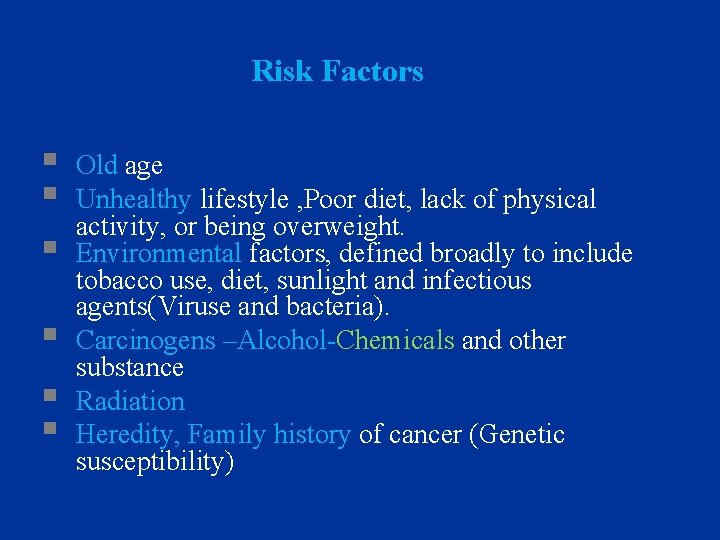 Risk Factors

- Old age
- Unhealthy lifestyle ,Poor diet, lack of physical activity, or being overweight.
- Environmental factors, defined broadly to include tobacco use, diet, sunlight and infectious agents(Viruse and bacteria).
- Carcinogens –Alcohol-Chemicals and other substance
- Radiation
- Heredity, Family history of cancer (Genetic susceptibility)